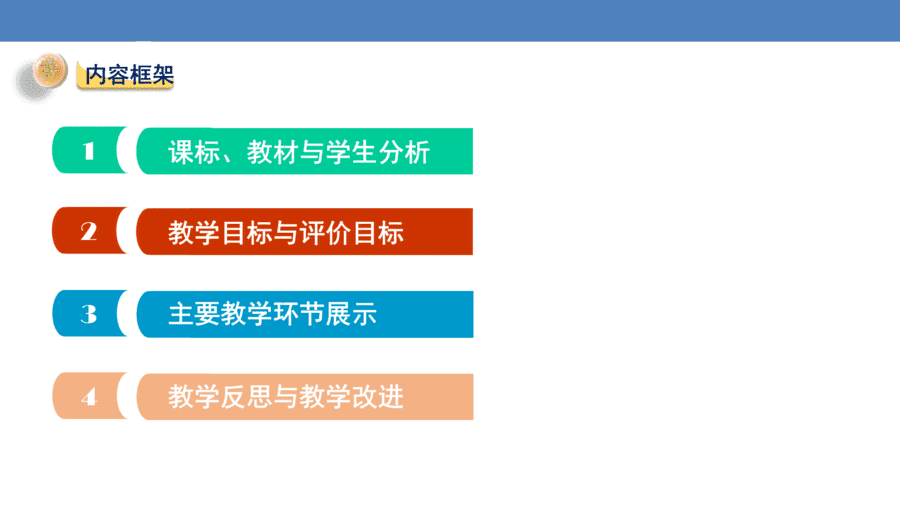 内容框架

1 课标、教材与学生分析

2 教学目标与评价目标

3 主要教学环节展示

4 教学反思与教学改进